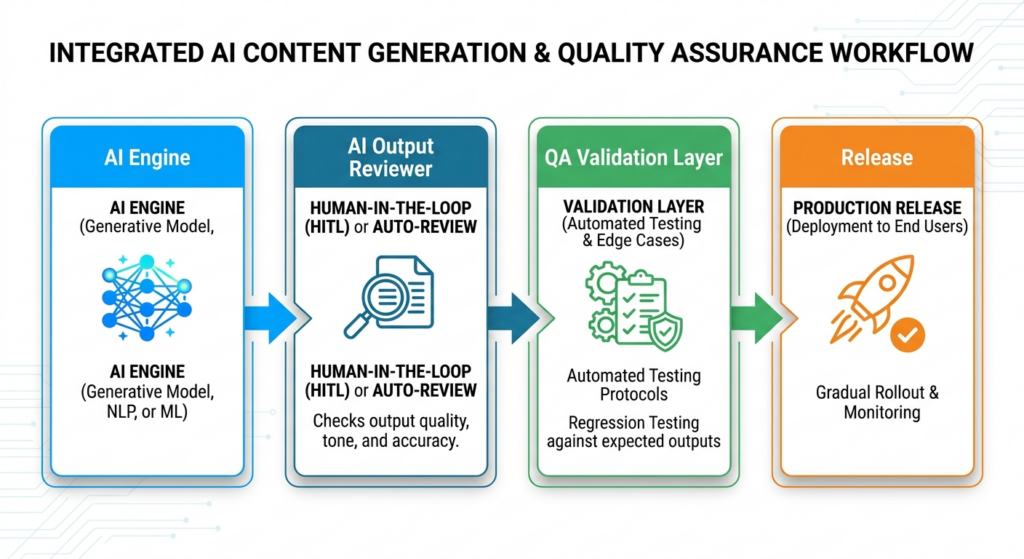 INTEGRATED AI CONTENT GENERATION & QUALITY ASSURANCE WORKFLOW

AI Engine

AI ENGINE
(Generative Model,

AI ENGINE
(Generative Model, NLP, or ML)

AI Output Reviewer

HUMAN-IN-THE-LOOP (HITL) or AUTO-REVIEW

HUMAN-IN-THE-LOOP (HITL) or AUTO-REVIEW

Checks output quality, tone, and accuracy.

QA Validation Layer

VALIDATION LAYER
(Automated Testing & Edge Cases)

Automated Testing Protocols

Regression Testing against expected outputs

Release

PRODUCTION RELEASE
(Deployment to End Users)

Gradual Rollout & Monitoring